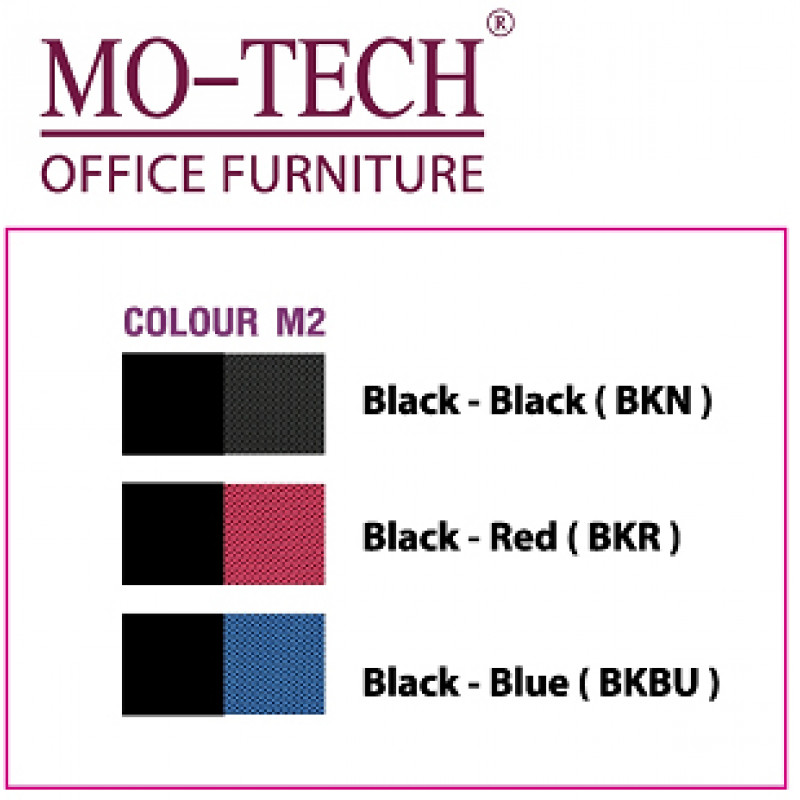 MO-TECH®
OFFICE FURNITURE

COLOUR M2

Black - Black ( BKN )

Black - Red ( BKR )

Black - Blue ( BKBU )